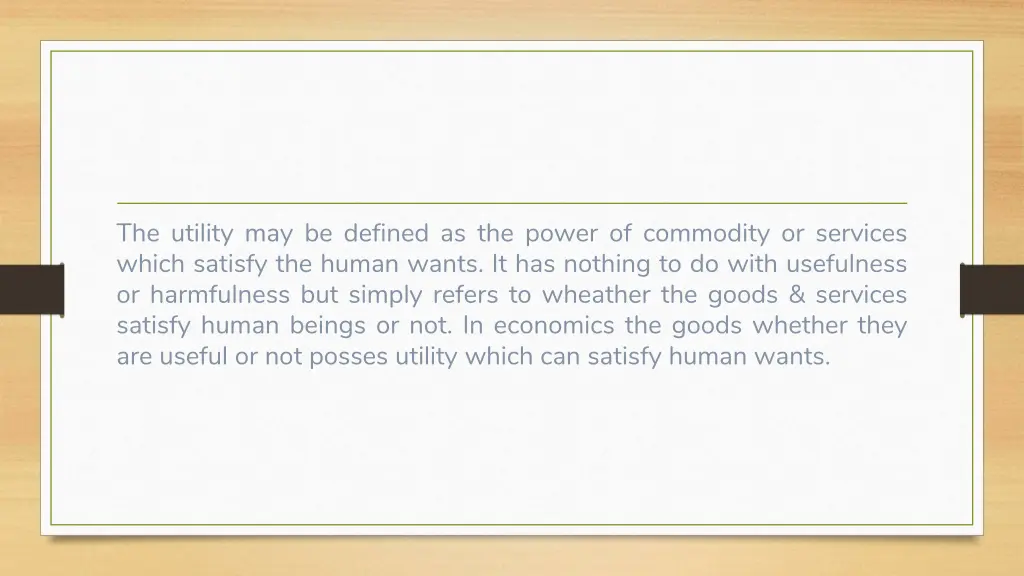 The utility may be defined as the power of commodity or services which satisfy the human wants. It has nothing to do with usefulness or harmfulness but simply refers to wheather the goods & services satisfy human beings or not. In economics the goods whether they are useful or not posses utility which can satisfy human wants.